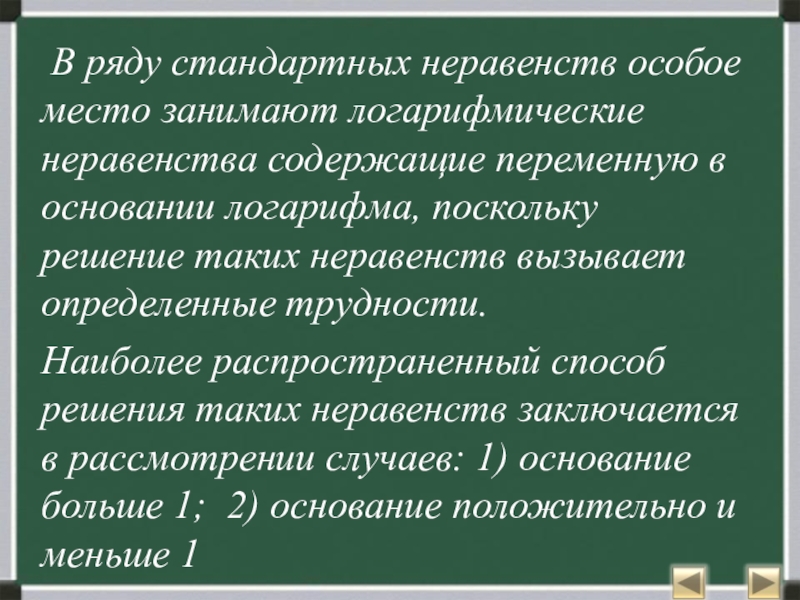 В ряду стандартных неравенств особое место занимают логарифмические неравенства содержащие переменную в основании логарифма, поскольку решение таких неравенств вызывает определенные трудности.

Наиболее распространенный способ решения таких неравенств заключается в рассмотрении случаев: 1) основание больше 1; 2) основание положительно и меньше 1